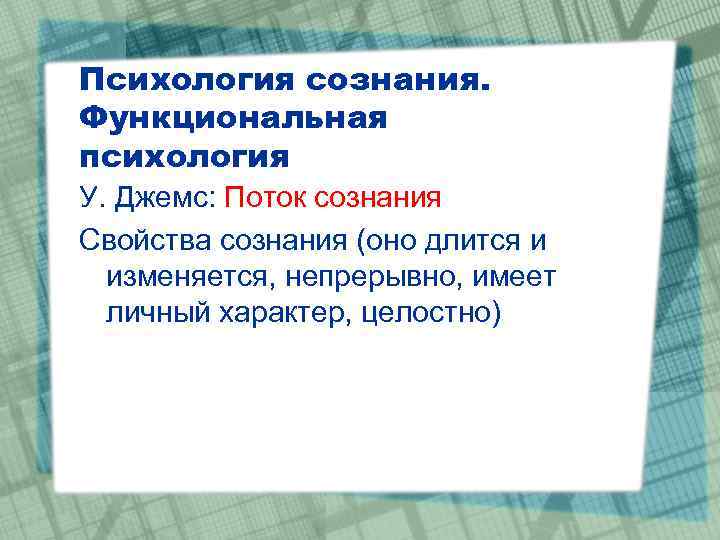 Психология сознания. Функциональная психология

У. Джемс: Поток сознания

Свойства сознания (оно длится и изменяется, непрерывно, имеет личный характер, целостно)